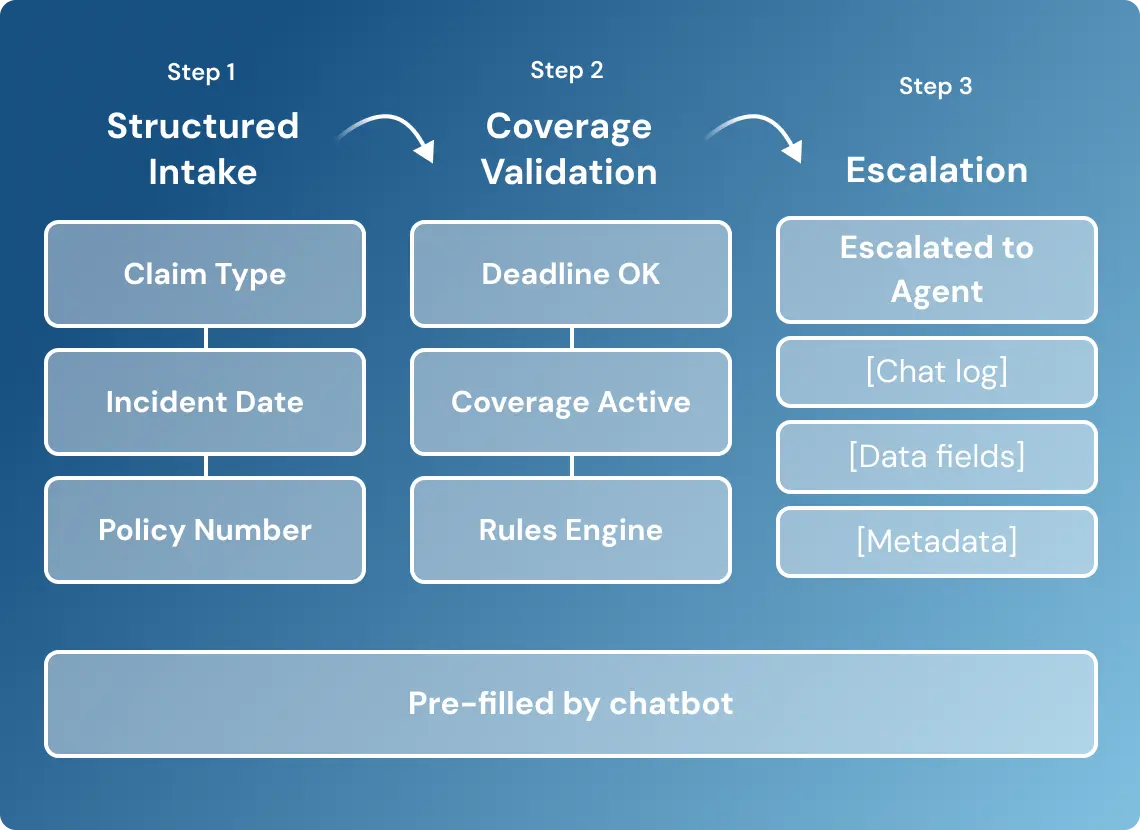 Step 1

Structured Intake

Claim Type

Incident Date

Policy Number

Step 2

Coverage Validation

Deadline OK

Coverage Active

Rules Engine

Step 3

Escalation

Escalated to Agent

[Chat log]

[Data fields]

[Metadata]

Pre-filled by chatbot